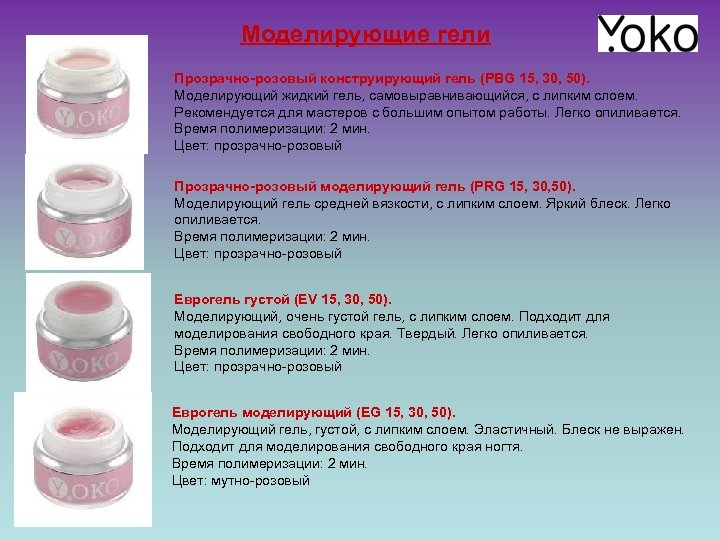 Моделирующие гели

YOKO

YOKO

Прозрачно-розовый конструирующий гель (PBG 15, 30, 50).
Моделирующий жидкий гель, самовыравнивающийся, с липким слоем. Рекомендуется для мастеров с большим опытом работы. Легко опиливается.
Время полимеризации: 2 мин.
Цвет: прозрачно-розовый

YOKO

Прозрачно-розовый моделирующий гель (PRG 15, 30,50).
Моделирующий гель средней вязкости, с липким слоем. Яркий блеск. Легко опиливается.
Время полимеризации: 2 мин.
Цвет: прозрачно-розовый

YOKO

Еврогель густой (EV 15, 30, 50).
Моделирующий, очень густой гель, с липким слоем. Подходит для моделирования свободного края. Твердый. Легко опиливается.
Время полимеризации: 2 мин.
Цвет: прозрачно-розовый

YOKO

Еврогель моделирующий (EG 15, 30, 50).
Моделирующий гель, густой, с липким слоем. Эластичный. Блеск не выражен. Подходит для моделирования свободного края ногтя.
Время полимеризации: 2 мин.
Цвет: мутно-розовый